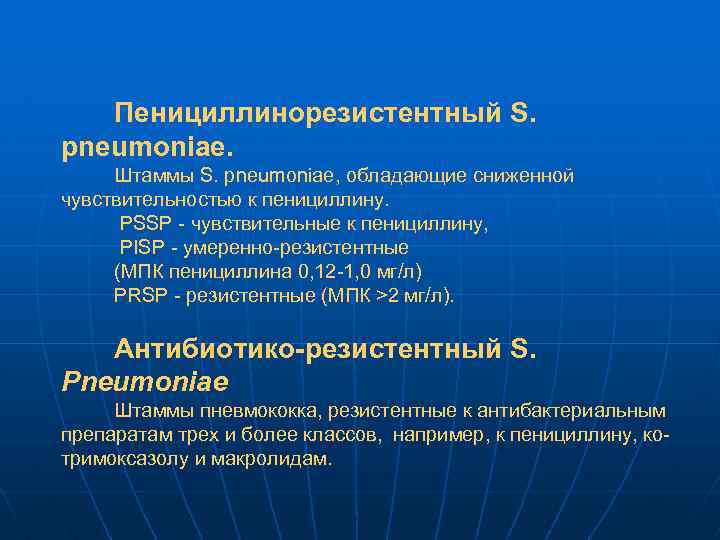 Пенициллинорезистентный S. pneumoniae.

Штаммы S. pneumoniae, обладающие сниженной чувствительностью к пенициллину.

PSSP - чувствительные к пенициллину,

PISP - умеренно-резистентные

(МПК пенициллина 0,12-1,0 мг/л)

PRSP - резистентные (МПК >2 мг/л).

Антибиотико-резистентный S. Pneumoniae

Штаммы пневмококка, резистентные к антибактериальным препаратам трех и более классов, например, к пенициллину, ко-тримоксазолу и макролидам.